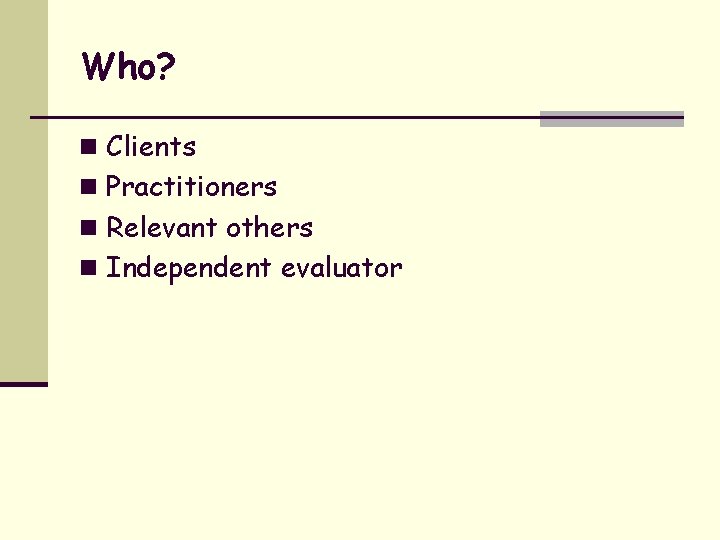 Who?

- Clients
- Practitioners
- Relevant others
- Independent evaluator